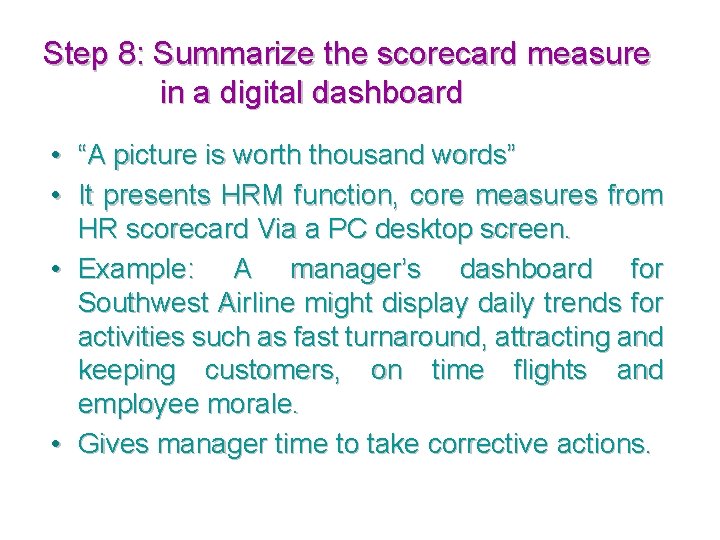 Step 8: Summarize the scorecard measure in a digital dashboard

• “A picture is worth thousand words”
• It presents HRM function, core measures from HR scorecard Via a PC desktop screen.
• Example: A manager’s dashboard for Southwest Airline might display daily trends for activities such as fast turnaround, attracting and keeping customers, on time flights and employee morale.
• Gives manager time to take corrective actions.